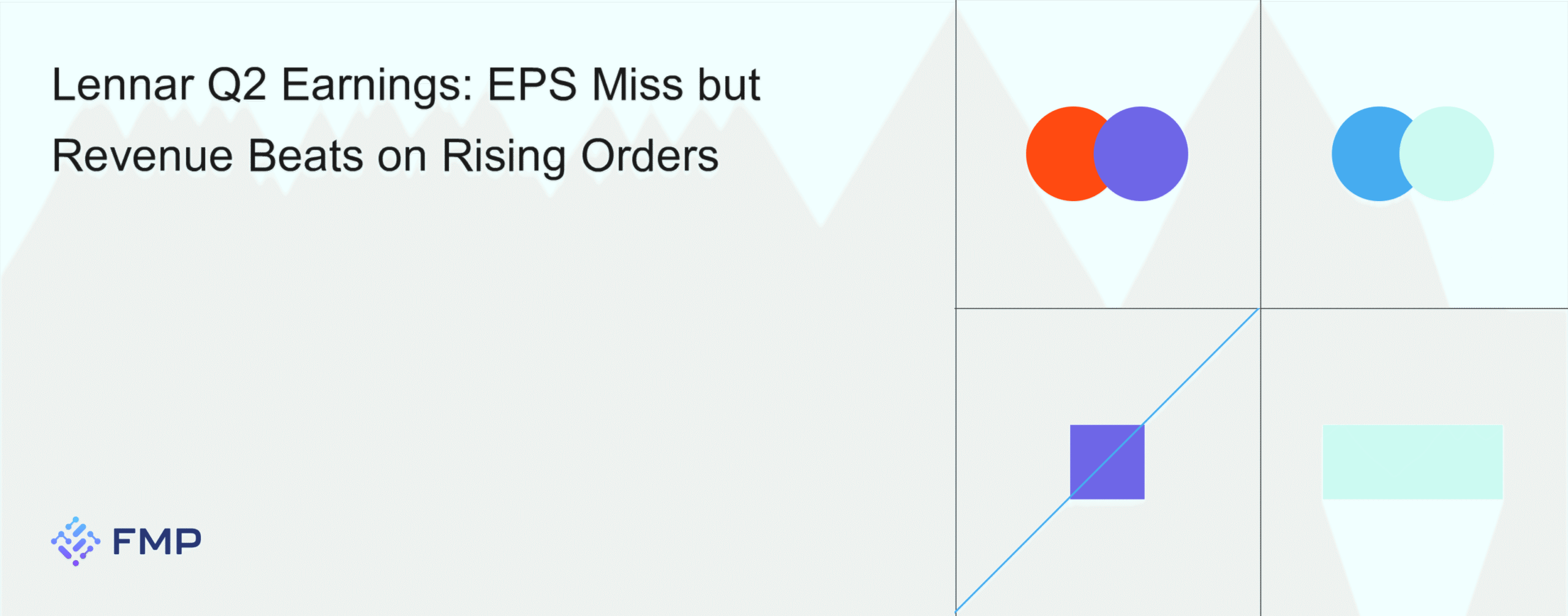 Lennar Q2 Earnings: EPS Miss but Revenue Beats on Rising Orders

FMP